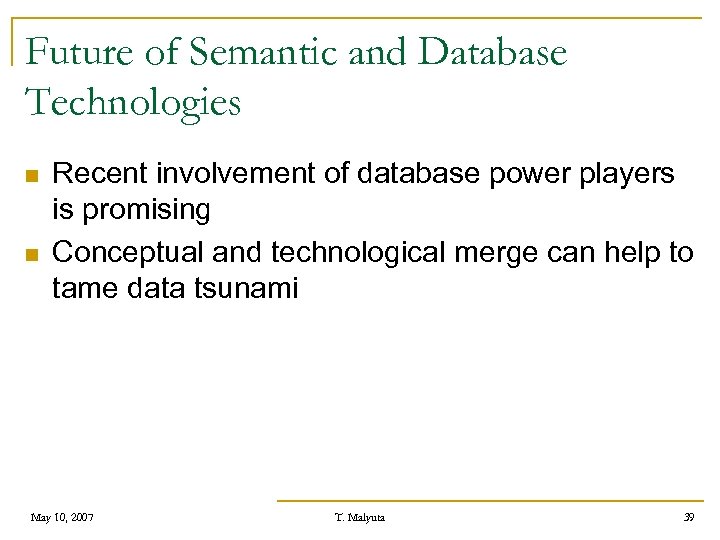 Future of Semantic and Database Technologies

Recent involvement of database power players is promising

Conceptual and technological merge can help to tame data tsunami

May 10, 2007

T. Malyuta

39